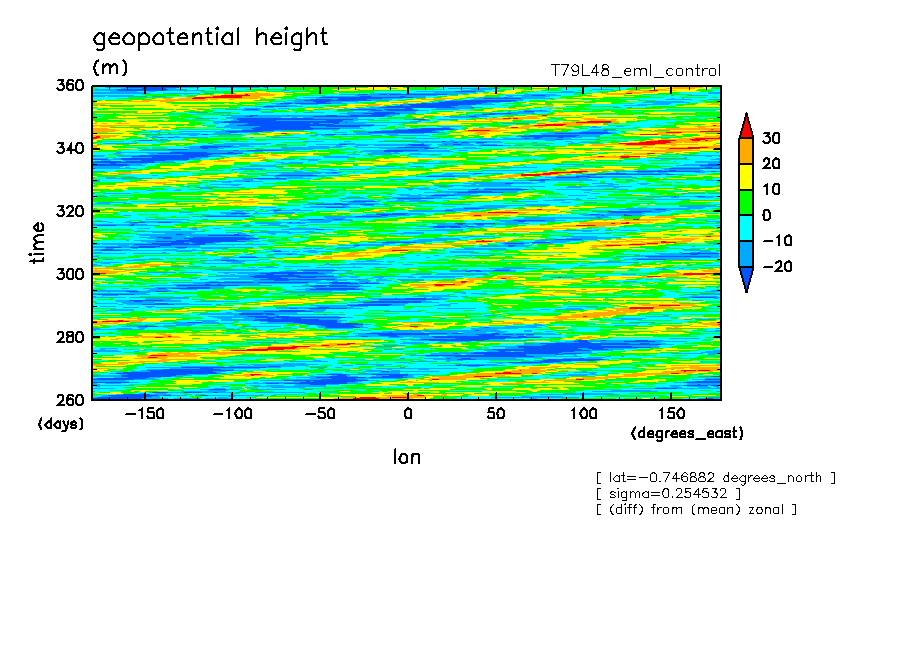 geopotential height
(m)
T79L48_eml_control

360
340
320
300
280
260
time
(days)

−150 −100 −50 0 50 100 150
(degrees_east)
lon

30
20
10
0
−10
−20

[ lat=−0.746882 degrees_north ]
[ sigma=0.254532 ]
[ (diff) from (mean) zonal ]